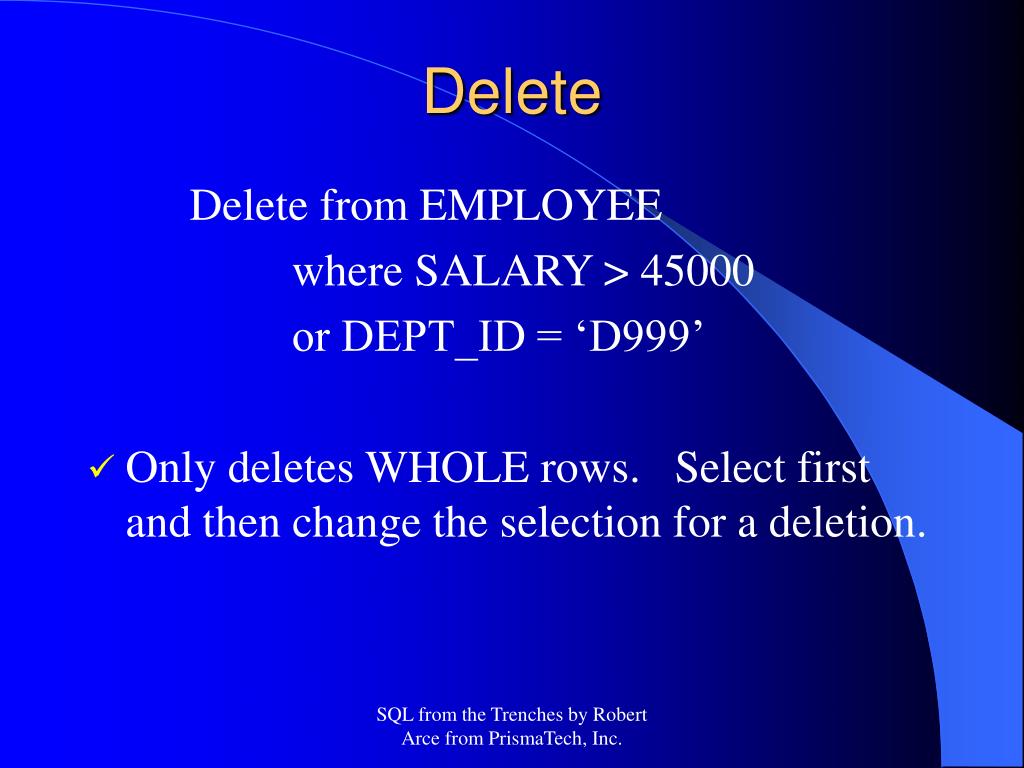 Delete

Delete from EMPLOYEE
where SALARY > 45000
or DEPT_ID = ‘D999’

✓ Only deletes WHOLE rows. Select first and then change the selection for a deletion.

SQL from the Trenches by Robert Arce from PrismaTech, Inc.